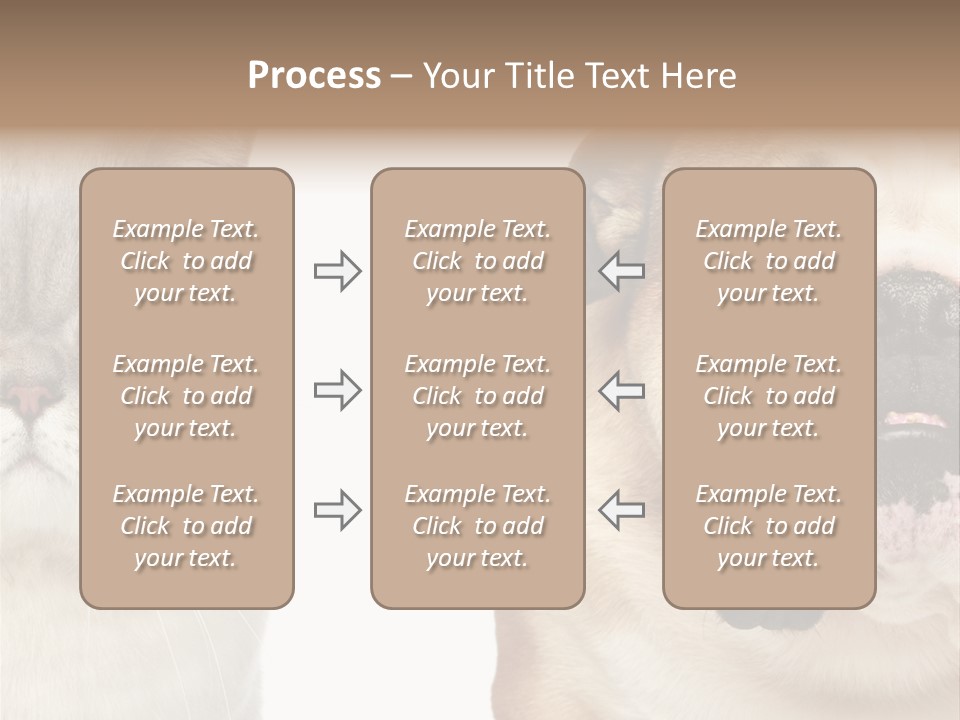 Process – Your Title Text Here

Example Text. Click to add your text.

Example Text. Click to add your text.

Example Text. Click to add your text.

Example Text. Click to add your text.

Example Text. Click to add your text.

Example Text. Click to add your text.

Example Text. Click to add your text.

Example Text. Click to add your text.

Example Text. Click to add your text.